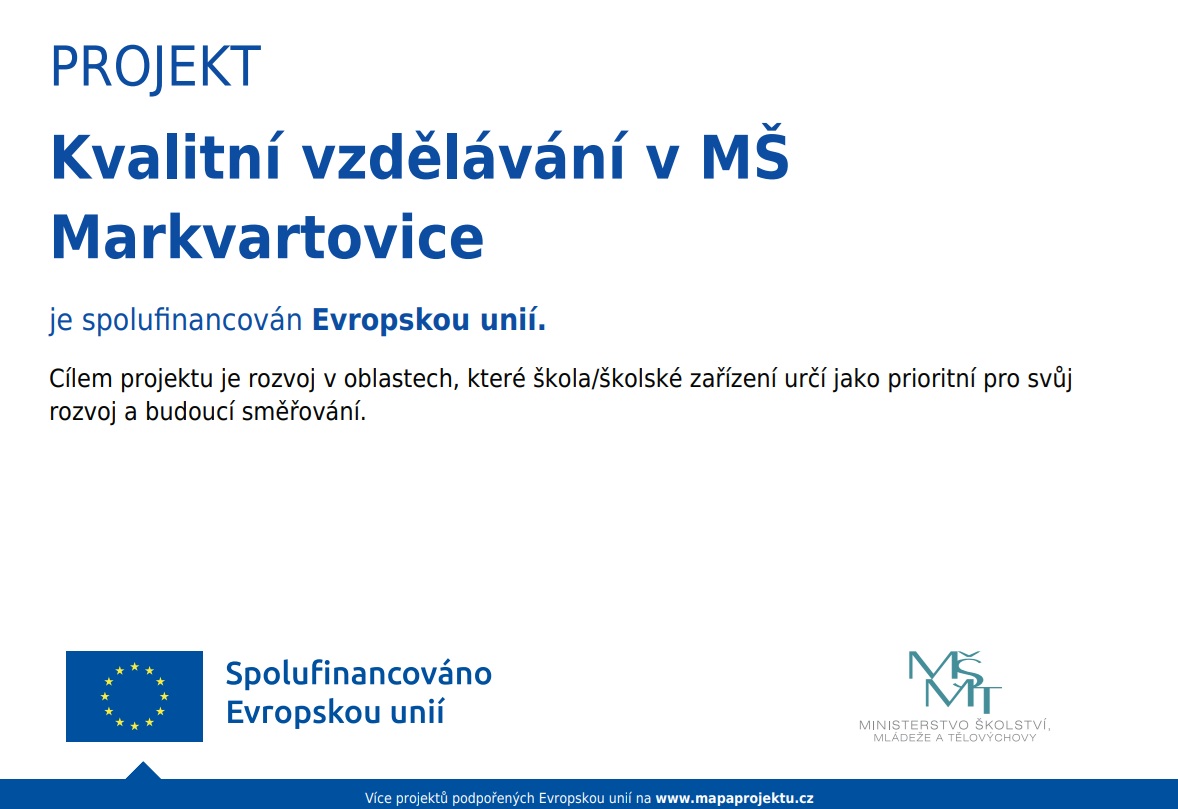 PROJEKT

Kvalitní vzdělávání v MŠ Markvartovice

je spolufinancován Evropskou unií.

Cílem projektu je rozvoj v oblastech, které škola/školské zařízení určí jako prioritní pro svůj rozvoj a budoucí směřování.

Spolufinancováno Evropskou unií

MŠMT
MINISTERSTVO ŠKOLSTVÍ, MLÁDEŽE A TĚLOVÝCHOVY

Více projektů podpořených Evropskou unií na www.mapaprojektu.cz